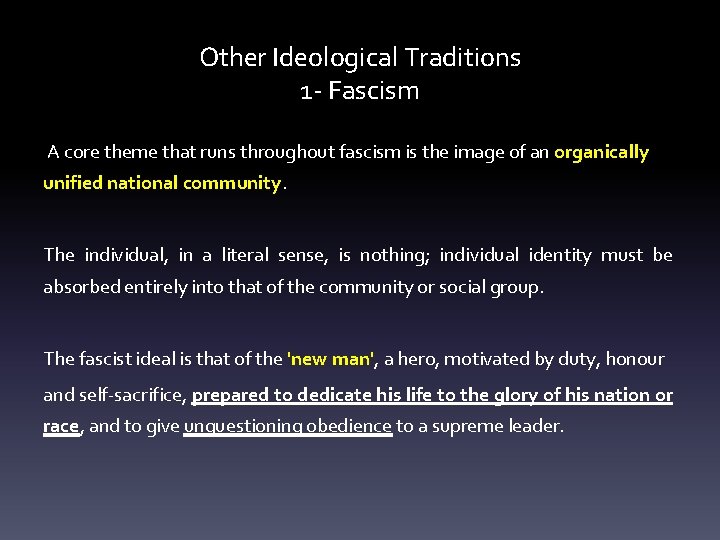 Other Ideological Traditions
1- Fascism

A core theme that runs throughout fascism is the image of an organically unified national community.

The individual, in a literal sense, is nothing; individual identity must be absorbed entirely into that of the community or social group.

The fascist ideal is that of the 'new man', a hero, motivated by duty, honour and self-sacrifice, prepared to dedicate his life to the glory of his nation or race, and to give unquestioning obedience to a supreme leader.